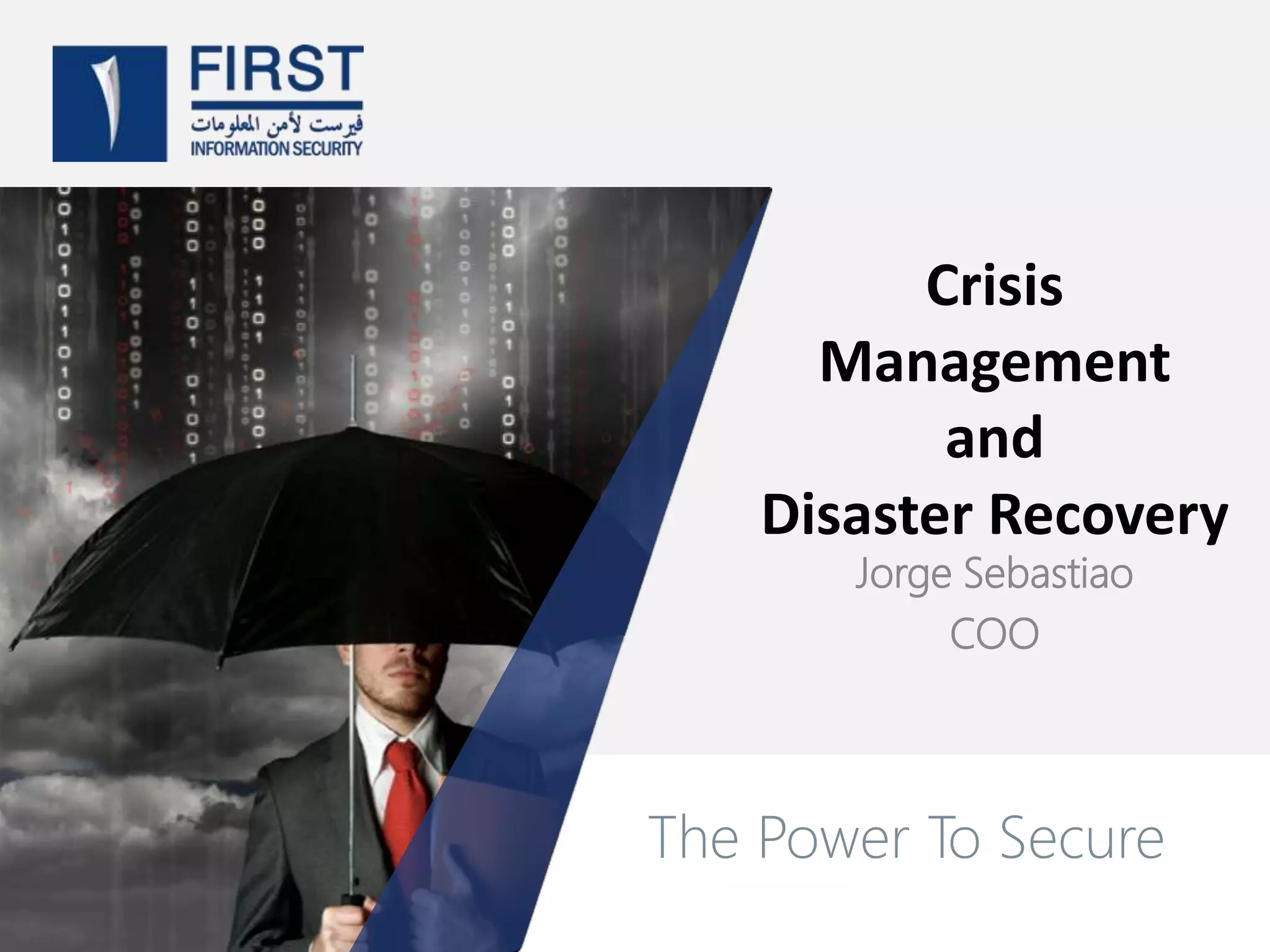 FIRST
فيرست لأمن المعلومات
INFORMATION SECURITY

Crisis Management and Disaster Recovery

Jorge Sebastiao
COO

The Power To Secure